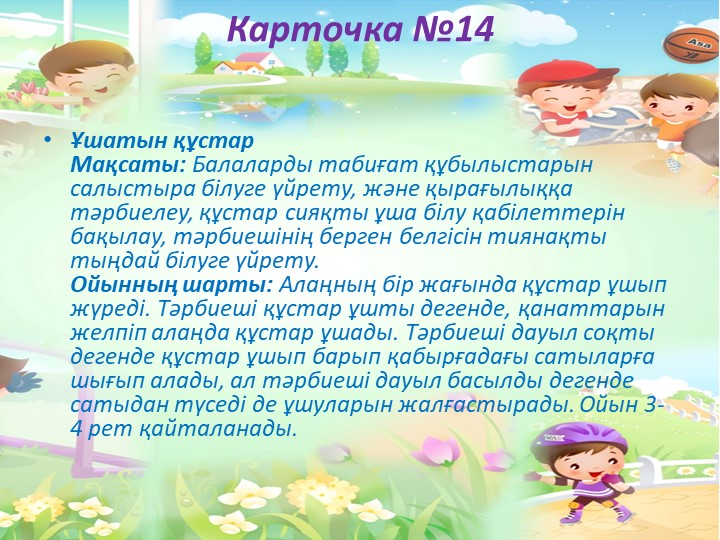 Карточка №14

• Ұшатын құстар
Мақсаты: Балаларды табиғат құбылыстарын салыстыра білуге үйрету, және қырағылыққа тәрбиелеу, құстар сияқты ұша білу қабілеттерін бақылау, тәрбиешінің берген белгісін тиянақты тыңдай білуге үйрету.
Ойынның шарты: Алаңның бір жағында құстар ұшып жүреді. Тәрбиеші құстар ұшты дегенде, қанаттарын желпіп алаңда құстар ұшады. Тәрбиеші дауыл соқты дегенде құстар ұшып барып қабырғадағы сатыларға шығып алады, ал тәрбиеші дауыл басылды дегенде сатыдан түседі де ұшуларын жалғастырады. Ойын 3-4 рет қайталанады.

Asa